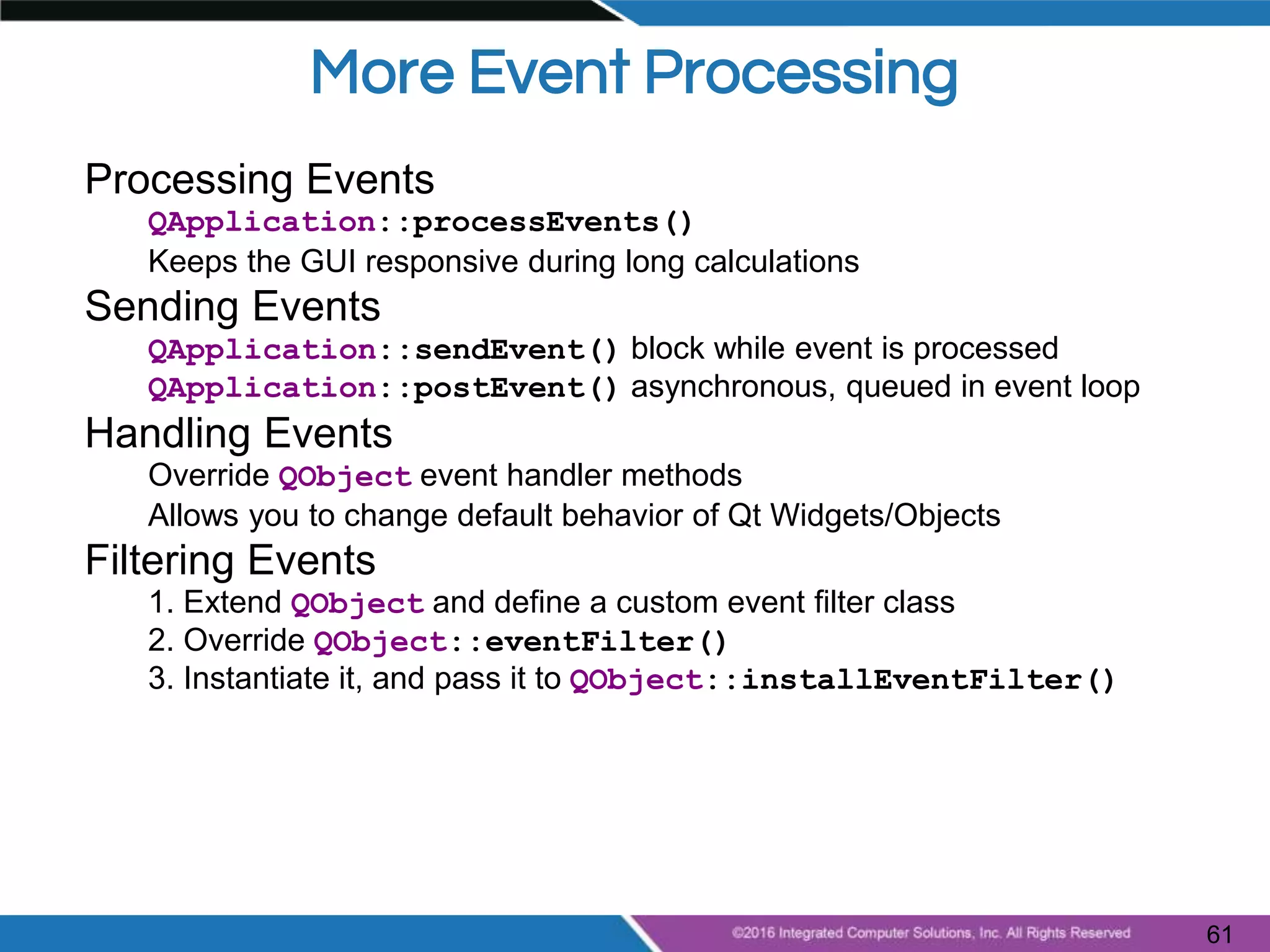 More Event Processing

Processing Events

QApplication::processEvents()

Keeps the GUI responsive during long calculations

Sending Events

QApplication::sendEvent() block while event is processed

QApplication::postEvent() asynchronous, queued in event loop

Handling Events

Override QObject event handler methods

Allows you to change default behavior of Qt Widgets/Objects

Filtering Events

1. Extend QObject and define a custom event filter class

2. Override QObject::eventFilter()

3. Instantiate it, and pass it to QObject::installEventFilter()

©2016 Integrated Computer Solutions, Inc. All Rights Reserved

61